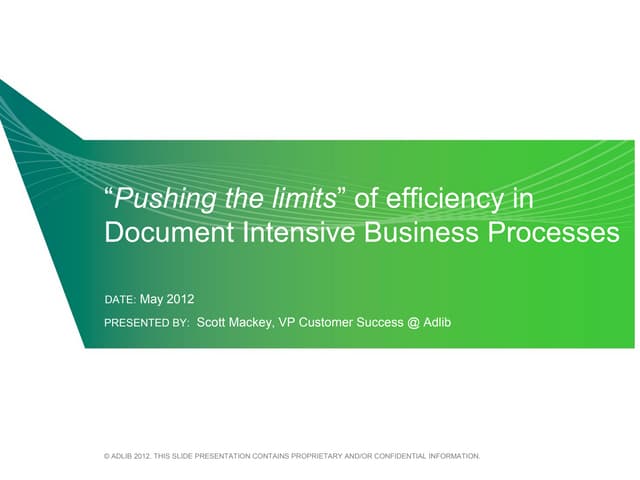 “Pushing the limits” of efficiency in Document Intensive Business Processes

DATE: May 2012

PRESENTED BY: Scott Mackey, VP Customer Success @ Adlib

© ADLIB 2012. THIS SLIDE PRESENTATION CONTAINS PROPRIETARY AND/OR CONFIDENTIAL INFORMATION.